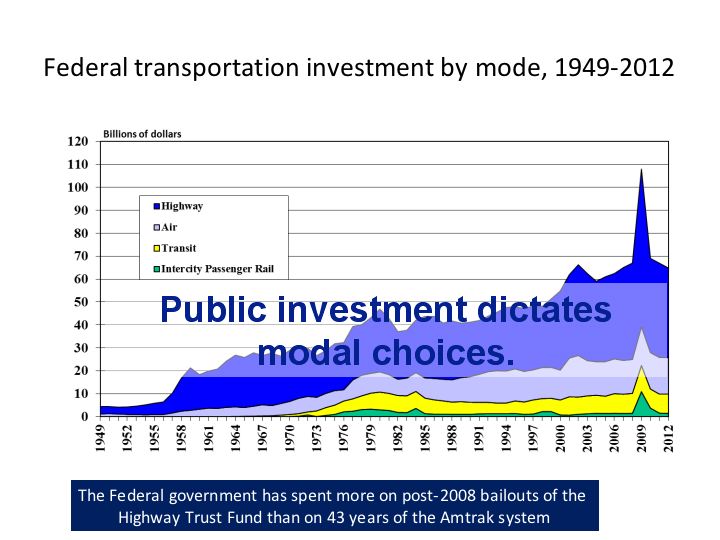 Federal transportation investment by mode, 1949-2012

Billions of dollars

120
110
100
90
80
70
60
50
40
30
20
10
0

Highway
Air
Transit
Intercity Passenger Rail

Public investment dictates modal choices.

1949 1952 1955 1958 1961 1964 1967 1970 1973 1976 1979 1982 1985 1988 1991 1994 1997 2000 2003 2006 2009 2012

The Federal government has spent more on post-2008 bailouts of the Highway Trust Fund than on 43 years of the Amtrak system